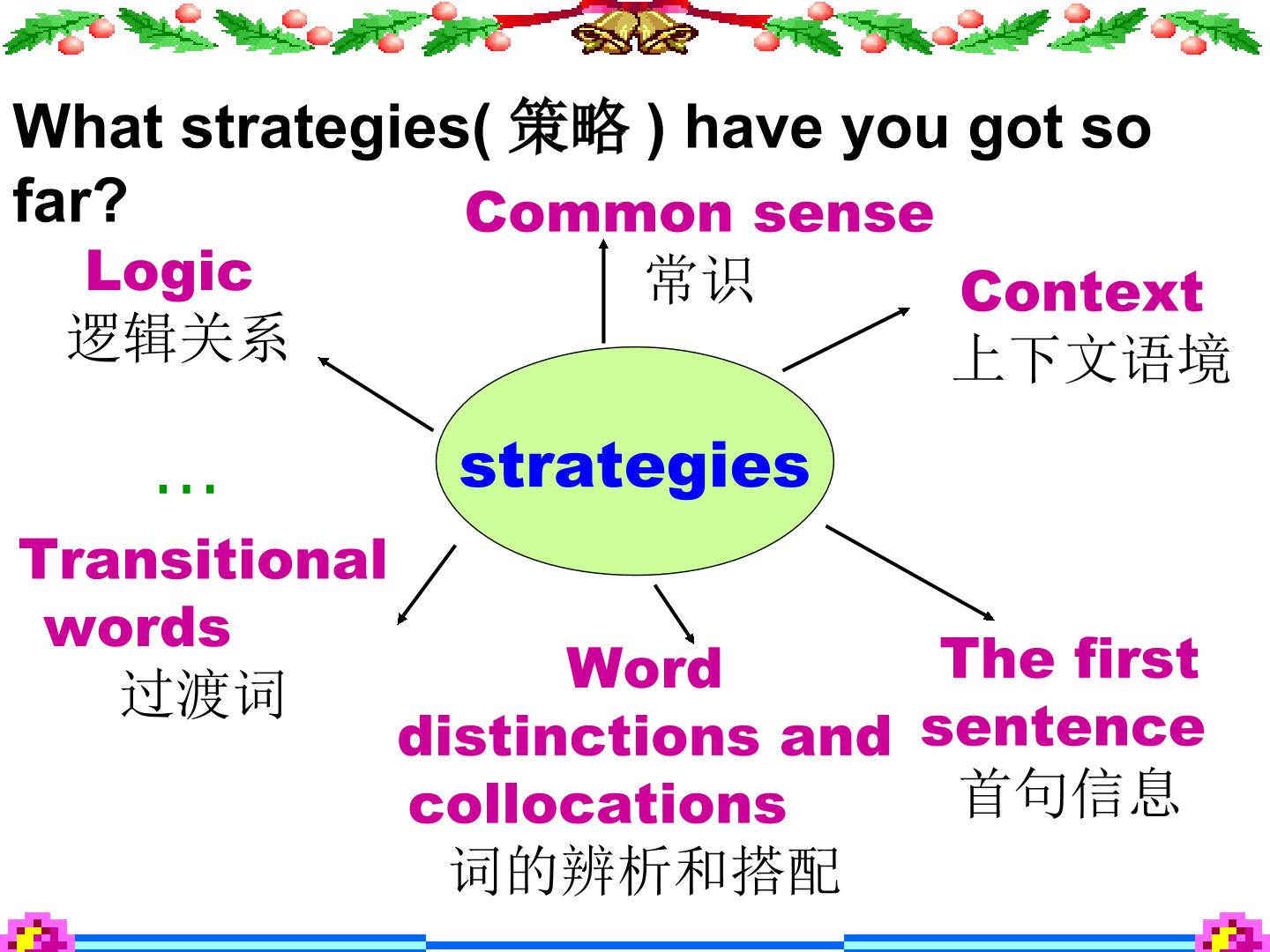 What strategies(策略) have you got so far?

Common sense
常识

Logic
逻辑关系

Context
上下文语境

strategies

...

Transitional words
过渡词

Word distinctions and collocations
词的辨析和搭配

The first sentence
首句信息